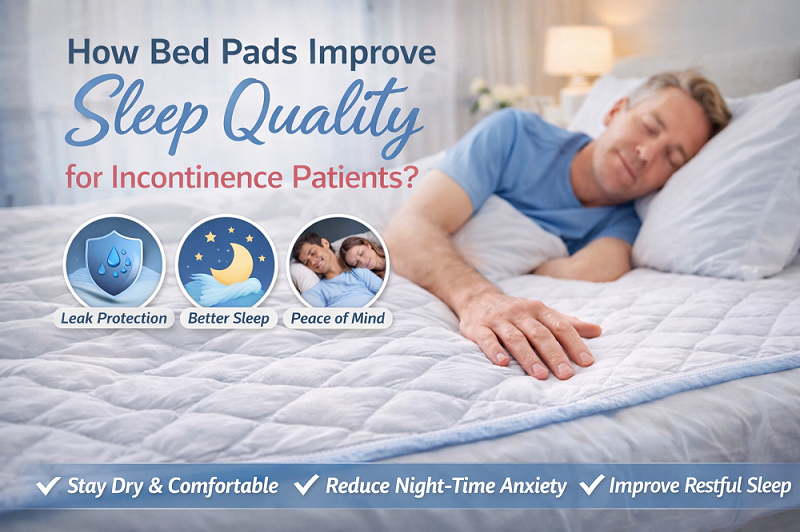 How Bed Pads Improve
Sleep Quality
for Incontinence Patients?

Leak Protection
Better Sleep
Peace of Mind

✓ Stay Dry & Comfortable ✓ Reduce Night-Time Anxiety ✓ Improve Restful Sleep